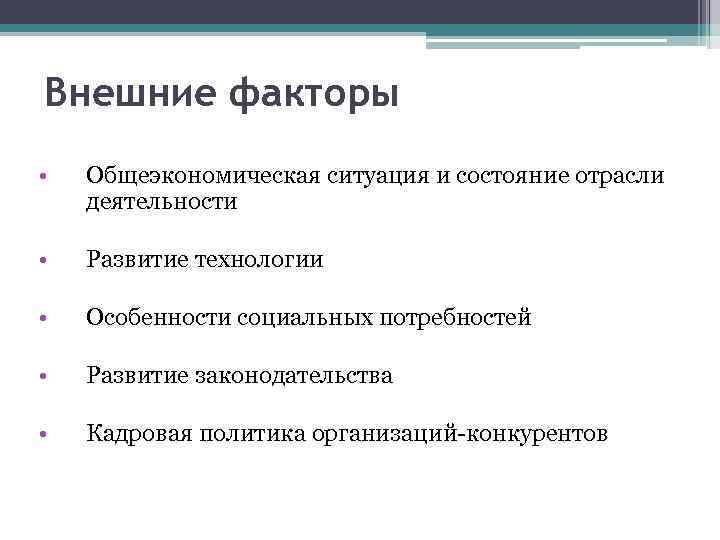 Внешние факторы

• Общеэкономическая ситуация и состояние отрасли деятельности

• Развитие технологии

• Особенности социальных потребностей

• Развитие законодательства

• Кадровая политика организаций-конкурентов